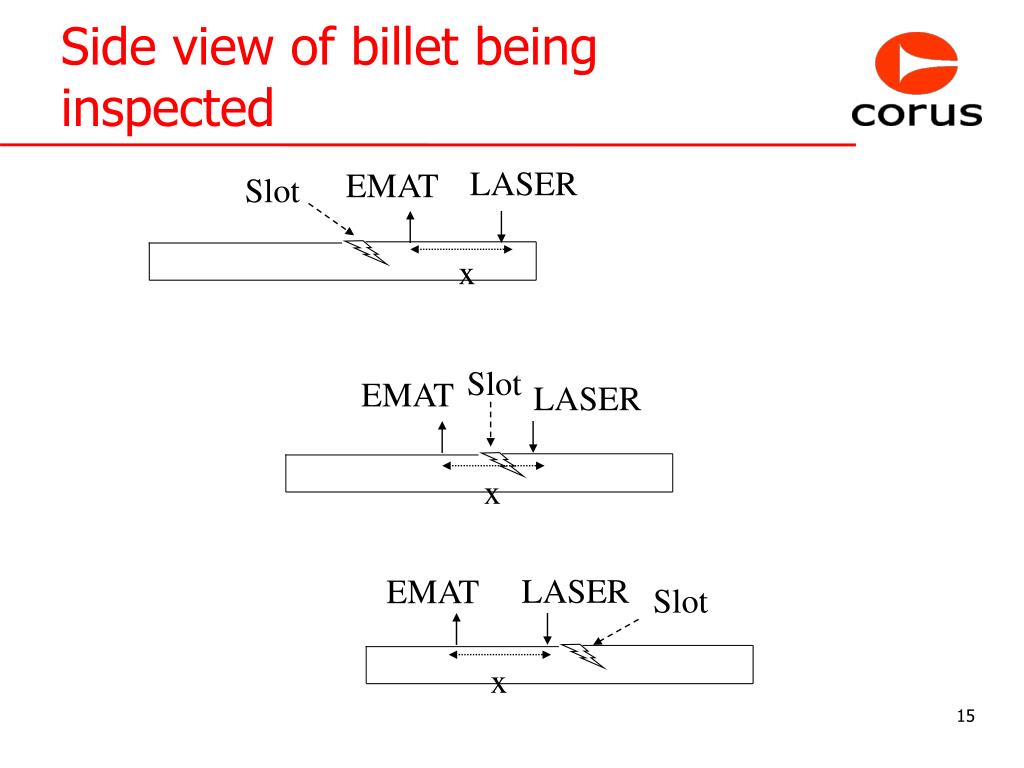 Side view of billet being inspected

corus

Slot EMAT LASER

x

EMAT Slot LASER

x

EMAT LASER Slot

x

15